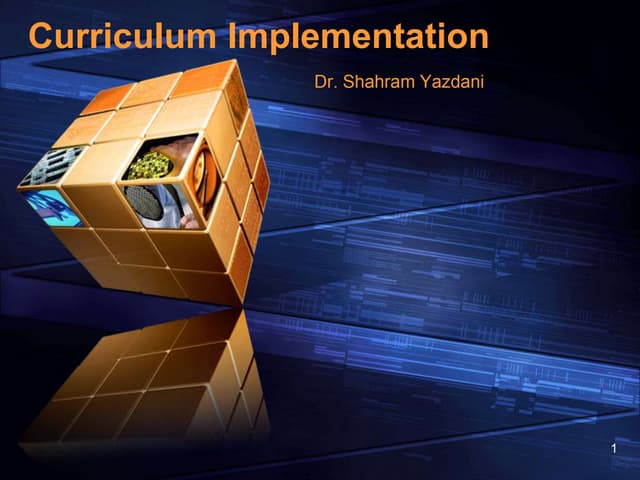 Curriculum Implementation

Dr. Shahram Yazdani

1